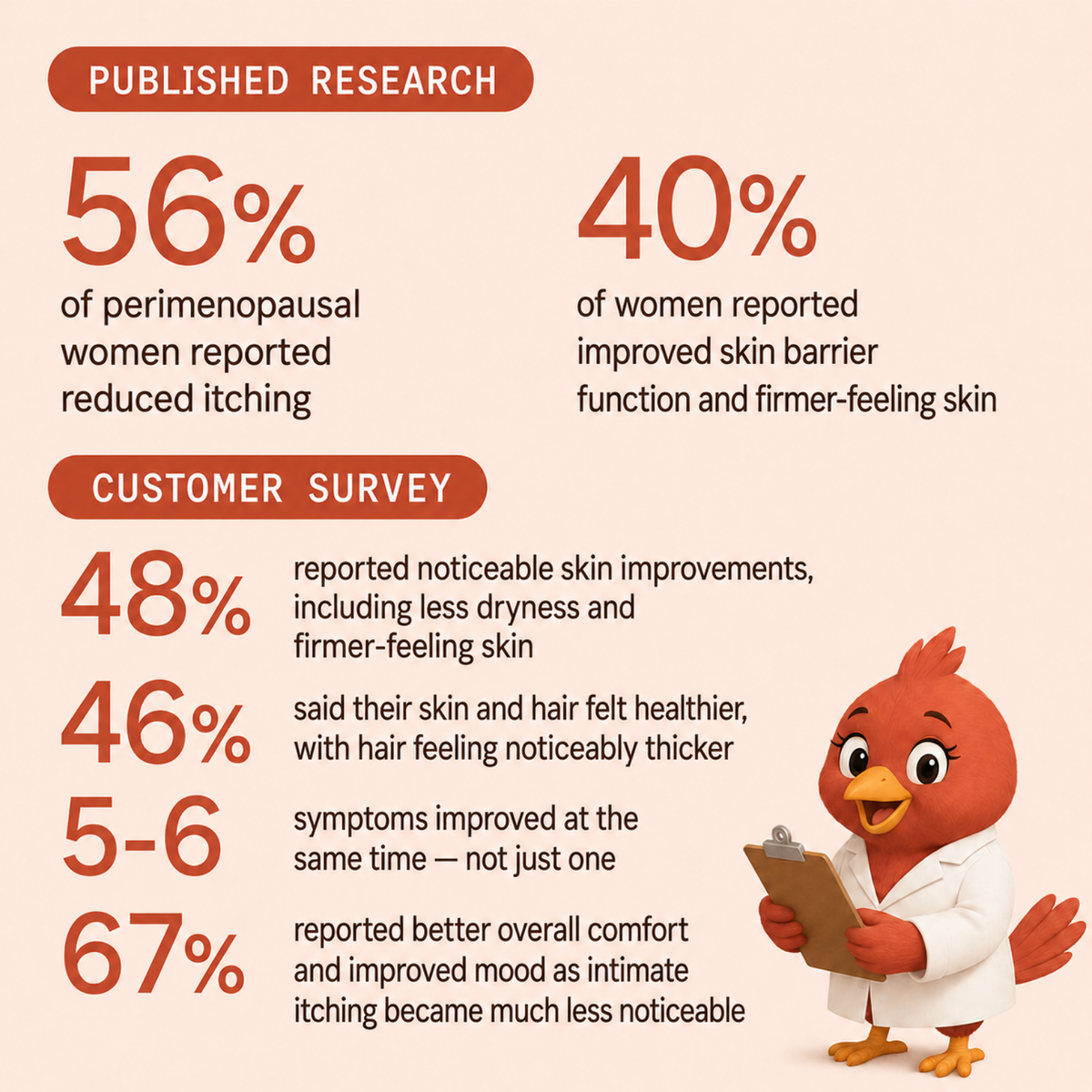 PUBLISHED RESEARCH

56%

of perimenopausal women reported reduced itching

40%

of women reported improved skin barrier function and firmer-feeling skin

CUSTOMER SURVEY

48%

reported noticeable skin improvements, including less dryness and firmer-feeling skin

46%

said their skin and hair felt healthier, with hair feeling noticeably thicker

5-6

symptoms improved at the same time — not just one

67%

reported better overall comfort and improved mood as intimate itching became much less noticeable